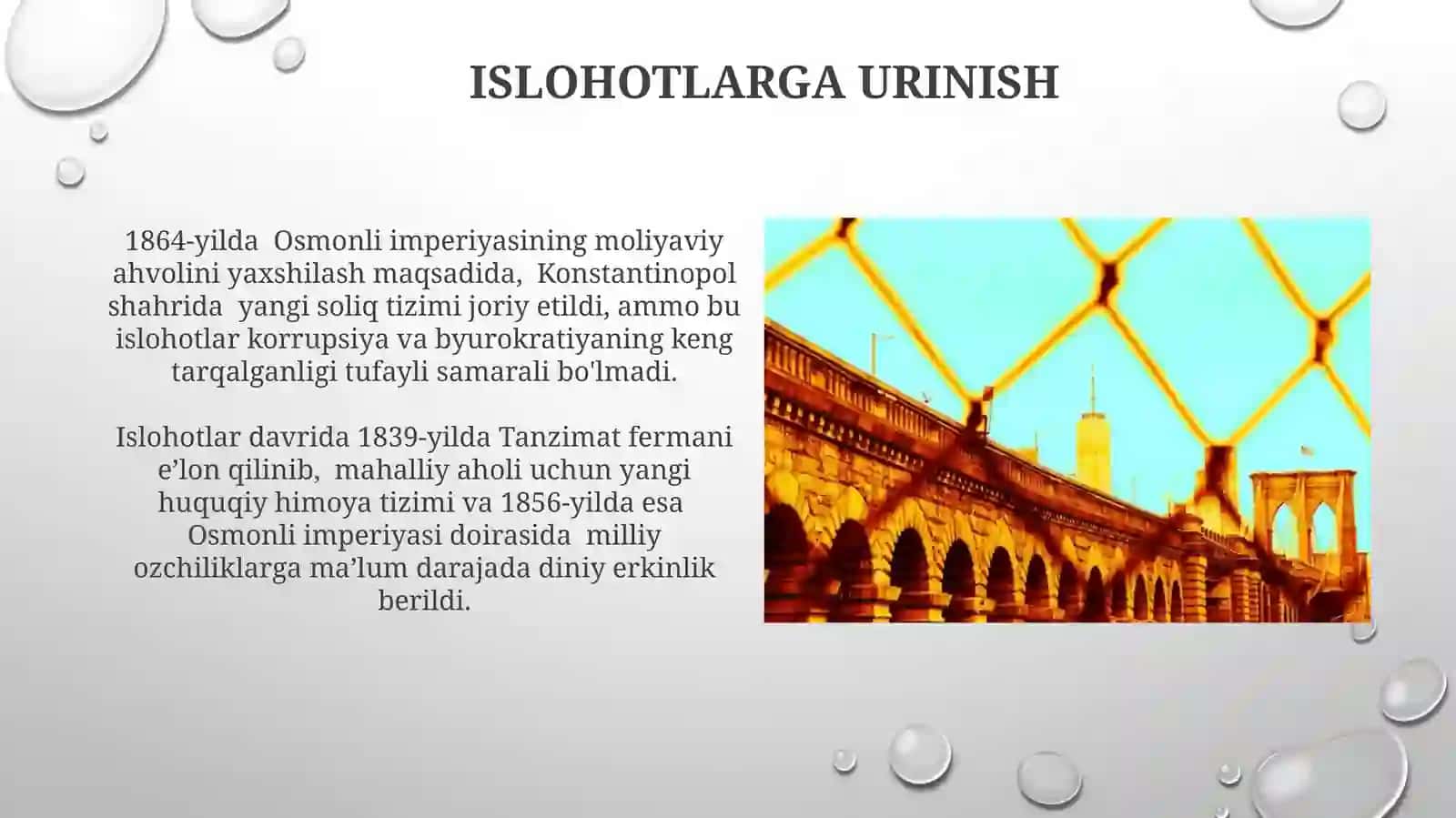 ISLOHOTLARGA URINISH

1864-yilda Osmonli imperiyasining moliyaviy ahvolini yaxshilash maqsadida, Konstantinopol shahrida yangi soliq tizimi joriy etildi, ammo bu islohotlar korrupsiya va byurokratiyaning keng tarqalganligi tufayli samarali bo'lmadi.

Islohotlar davrida 1839-yilda Tanzimat fermani e’lon qilinib, mahalliy aholi uchun yangi huquqiy himoya tizimi va 1856-yilda esa Osmonli imperiyasi doirasida milliy ozchiliklarga ma’lum darajada diniy erkinlik berildi.